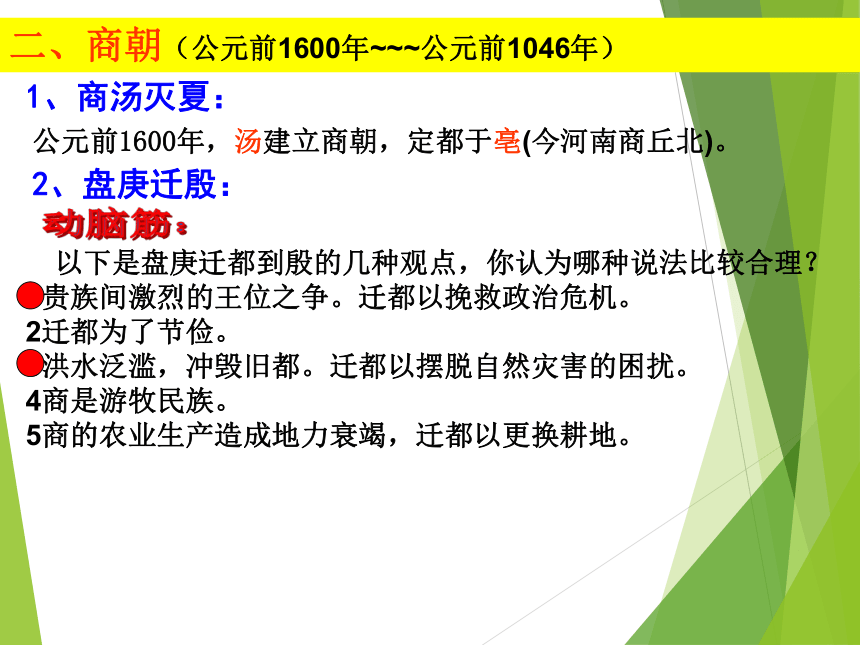 二、商朝（公元前1600年~~~公元前1046年）

1、商汤灭夏：

公元前1600年，汤建立商朝，定都于亳(今河南商丘北)。

2、盘庚迁殷：

动脑筋：

以下是盘庚迁都到殷的几种观点，你认为哪种说法比较合理？

贵族间激烈的王位之争。迁都以挽救政治危机。

2迁都为了节俭。

洪水泛滥，冲毁旧都。迁都以摆脱自然灾害的困扰。

4商是游牧民族。

5商的农业生产造成地力衰竭，迁都以更换耕地。